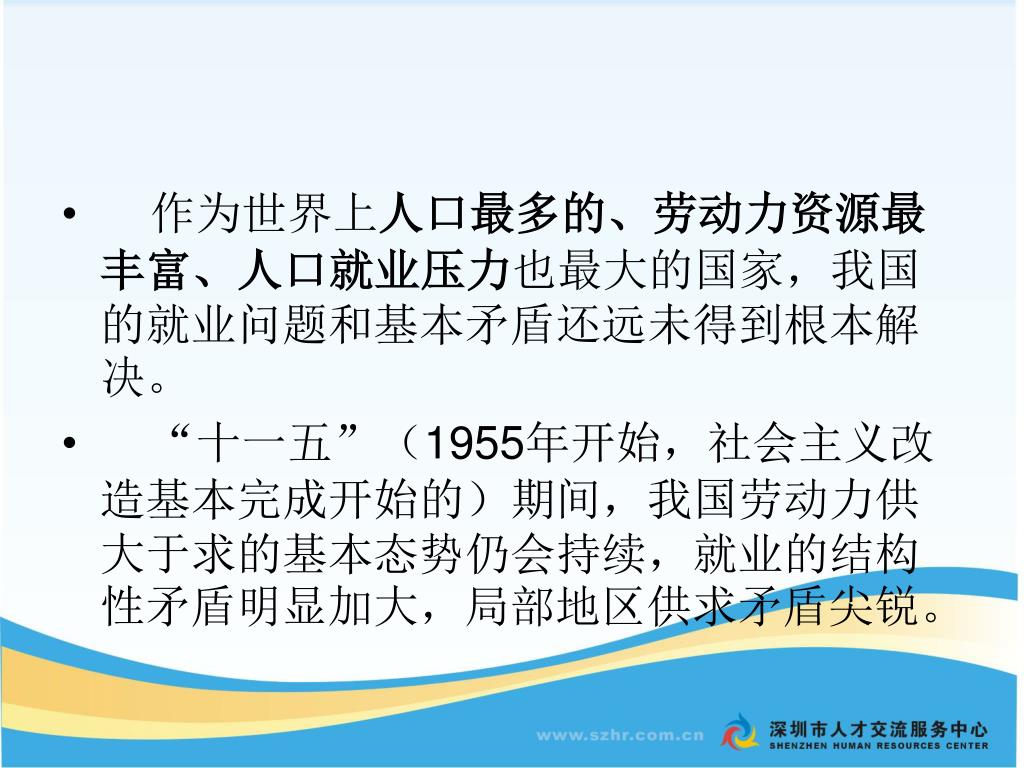 • 作为世界上人口最多的、劳动力资源最丰富、人口就业压力也最大的国家，我国的就业问题和基本矛盾还远未得到根本解决。

• “十一五”（1955年开始，社会主义改造基本完成开始的）期间，我国劳动力供大于求的基本态势仍会持续，就业的结构性矛盾明显加大，局部地区供求矛盾尖锐。

www.szhr.com.cn
深圳市人才交流服务中心
SHENZHEN HUMAN RESOURCES CENTER